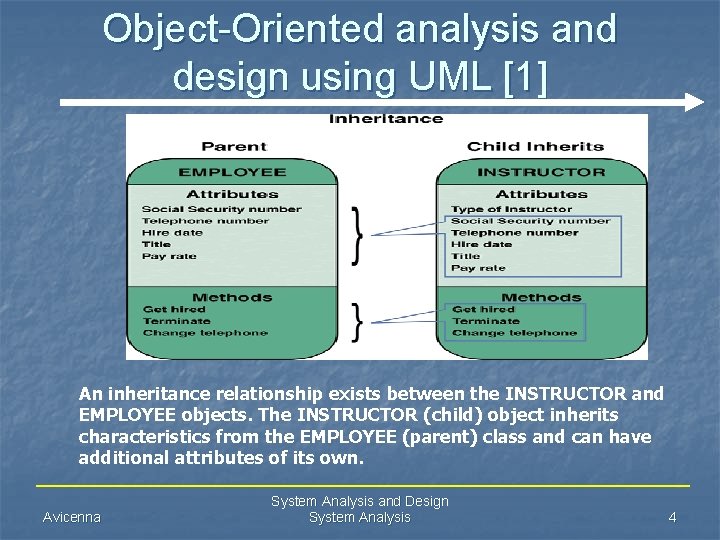 Object-Oriented analysis and design using UML [1]

Inheritance

Parent

EMPLOYEE

Attributes
Social Security number
Telephone number
Hire date
Title
Pay rate

Methods
Get hired
Terminate
Change telephone

Child Inherits

INSTRUCTOR

Attributes
Type of Instructor
Social Security number
Telephone number
Hire date
Title
Pay rate

Methods
Get hired
Terminate
Change telephone

An inheritance relationship exists between the INSTRUCTOR and EMPLOYEE objects. The INSTRUCTOR (child) object inherits characteristics from the EMPLOYEE (parent) class and can have additional attributes of its own.

Avicenna

System Analysis and Design
System Analysis

4